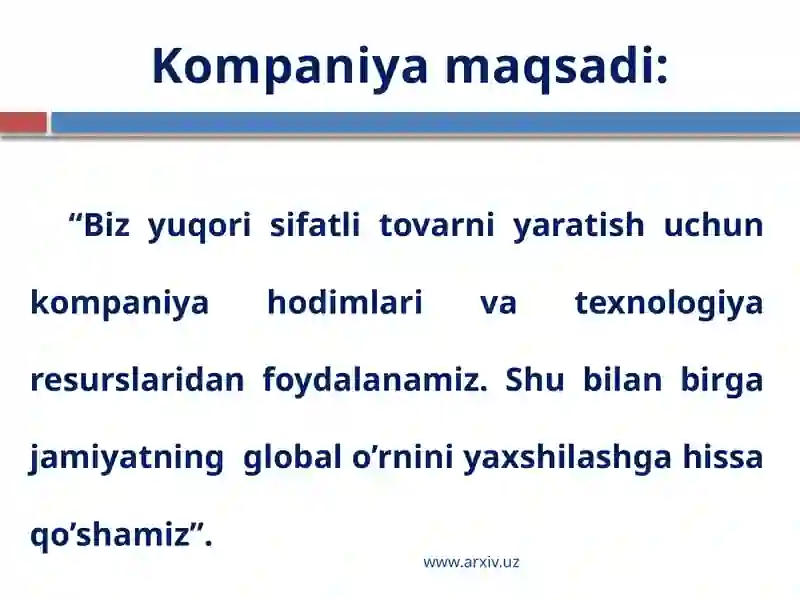 Kompaniya maqsadi:

“Biz yuqori sifatli tovarni yaratish uchun kompaniya hodimlari va texnologiya resurslaridan foydalanamiz. Shu bilan birga jamiyatning global o’rnini yaxshilashga hissa qo’shamiz”.

www.arxiv.uz